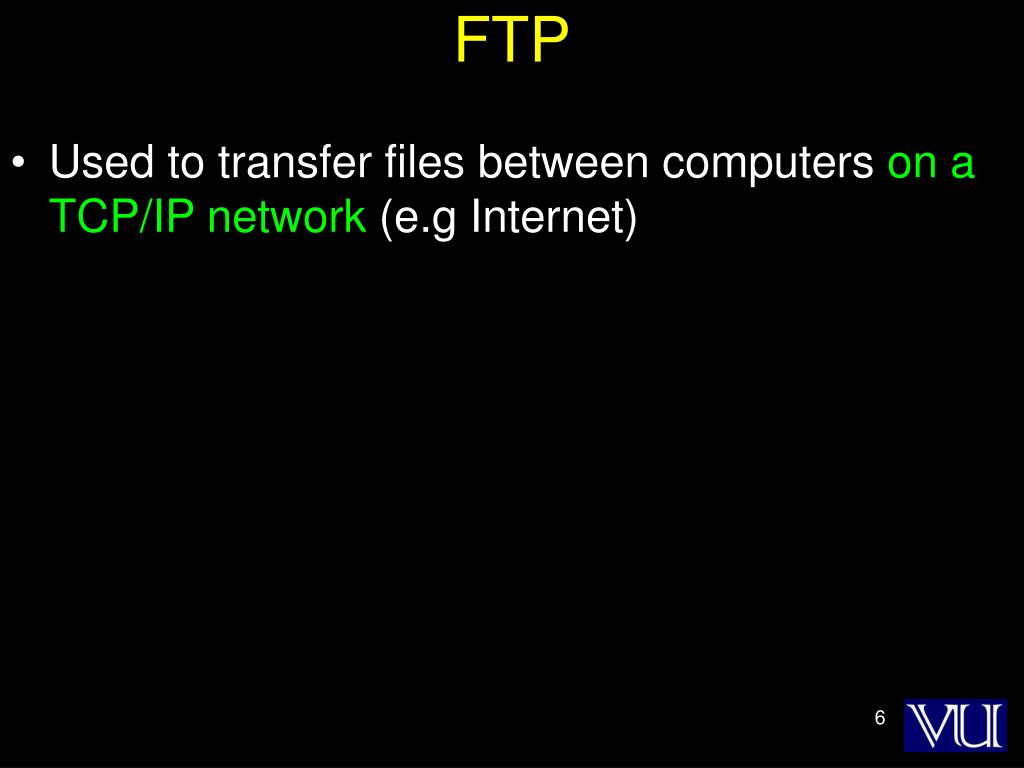 FTP

• Used to transfer files between computers on a TCP/IP network (e.g Internet)

6

VU